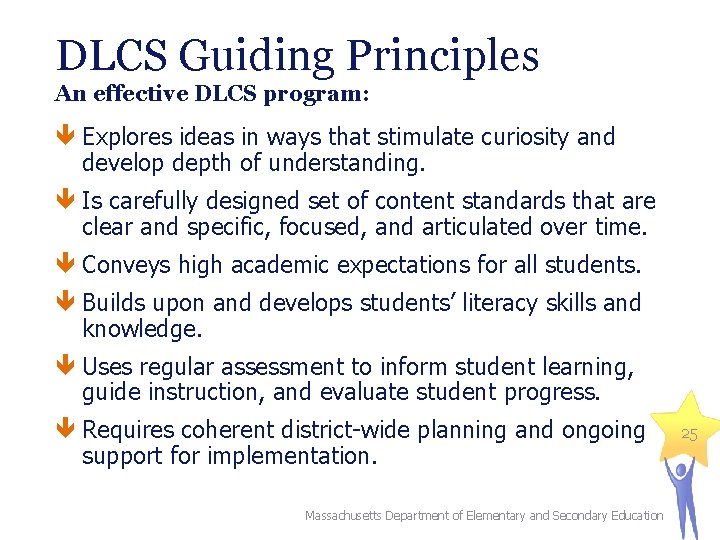 DLCS Guiding Principles
An effective DLCS program:

Explores ideas in ways that stimulate curiosity and develop depth of understanding.

Is carefully designed set of content standards that are clear and specific, focused, and articulated over time.

Conveys high academic expectations for all students.

Builds upon and develops students' literacy skills and knowledge.

Uses regular assessment to inform student learning, guide instruction, and evaluate student progress.

Requires coherent district-wide planning and ongoing support for implementation.

25

Massachusetts Department of Elementary and Secondary Education